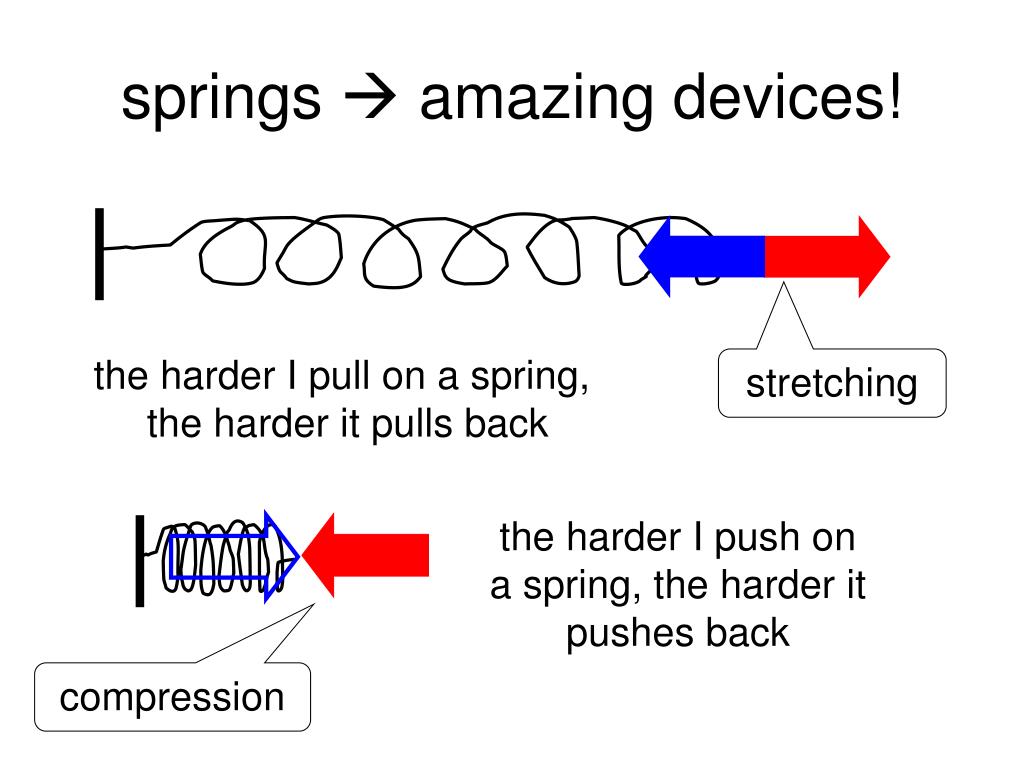 springs → amazing devices!

the harder I pull on a spring, the harder it pulls back

stretching

the harder I push on a spring, the harder it pushes back

compression